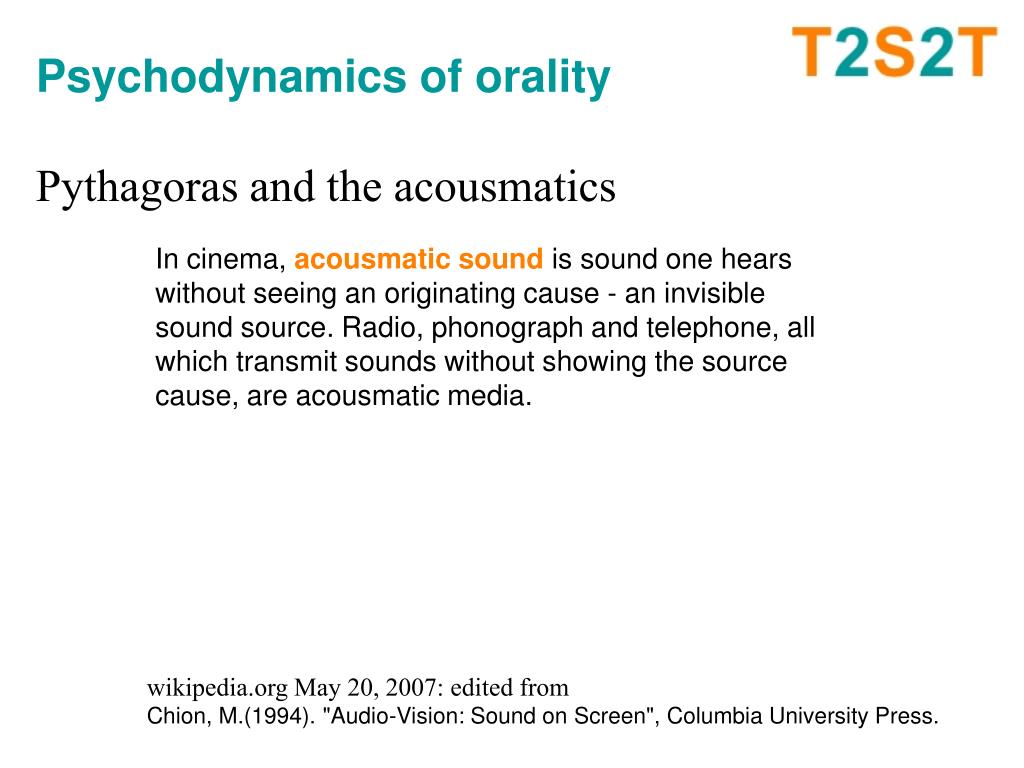 Psychodynamics of orality

T2S2T

Pythagoras and the acousmatics

In cinema, acousmatic sound is sound one hears without seeing an originating cause - an invisible sound source. Radio, phonograph and telephone, all which transmit sounds without showing the source cause, are acousmatic media.

wikipedia.org May 20, 2007: edited from
Chion, M.(1994). "Audio-Vision: Sound on Screen", Columbia University Press.